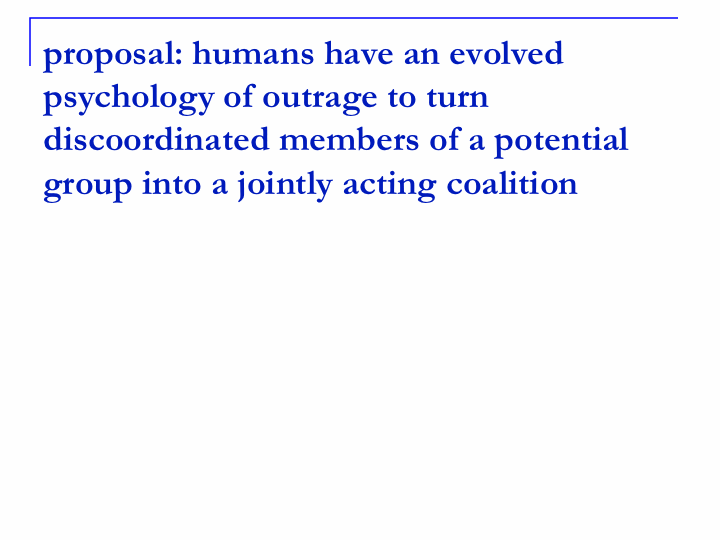 proposal: humans have an evolved psychology of outrage to turn discoordinated members of a potential group into a jointly acting coalition